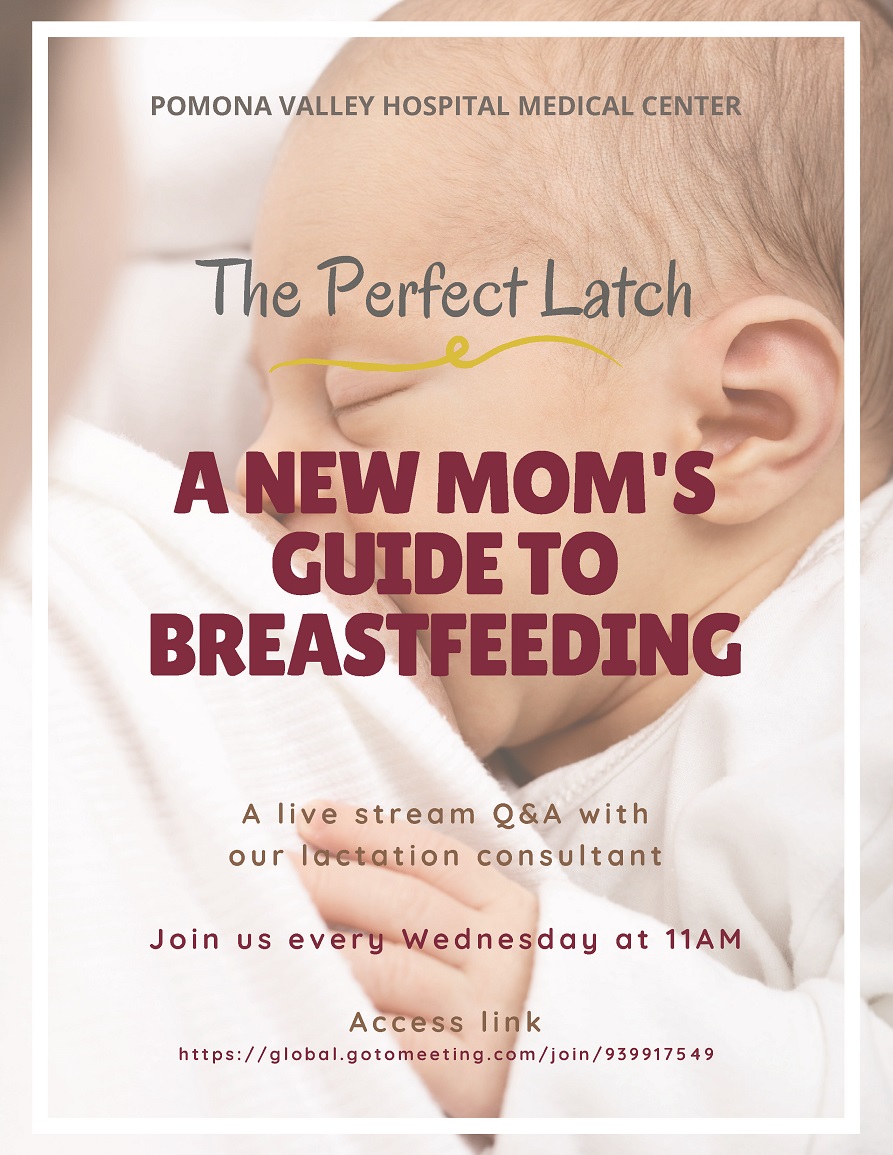 POMONA VALLEY HOSPITAL MEDICAL CENTER

The Perfect Latch

A NEW MOM'S GUIDE TO BREASTFEEDING

A live stream Q&A with our lactation consultant

Join us every Wednesday at 11AM

Access link
https://global.gotomeeting.com/join/939917549